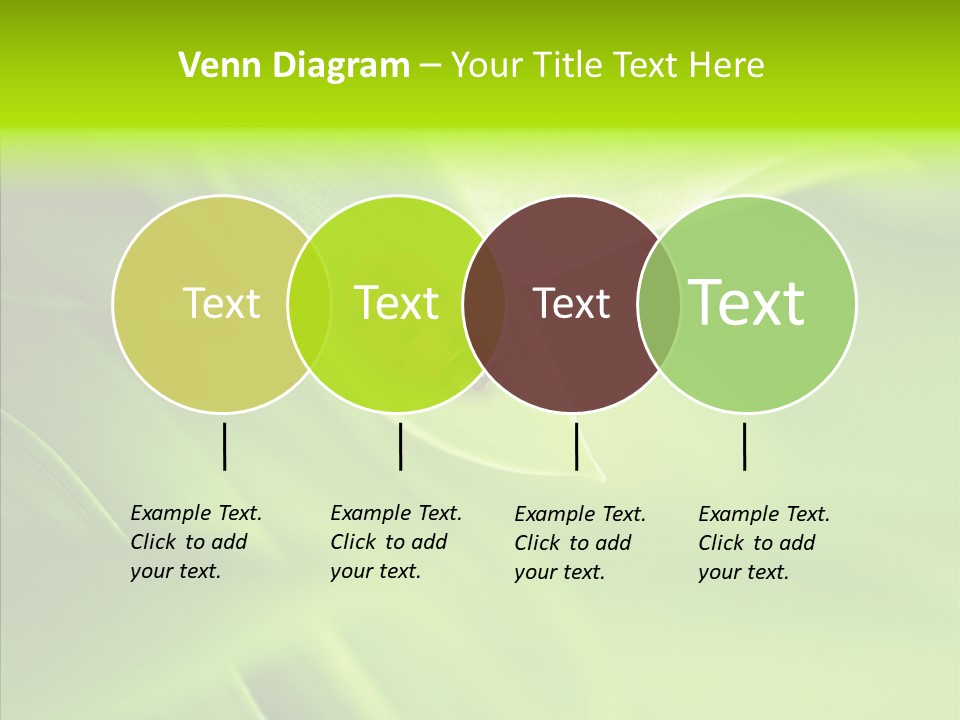 Venn Diagram – Your Title Text Here

Text

Text

Text

Text

Example Text. Click to add your text.

Example Text. Click to add your text.

Example Text. Click to add your text.

Example Text. Click to add your text.